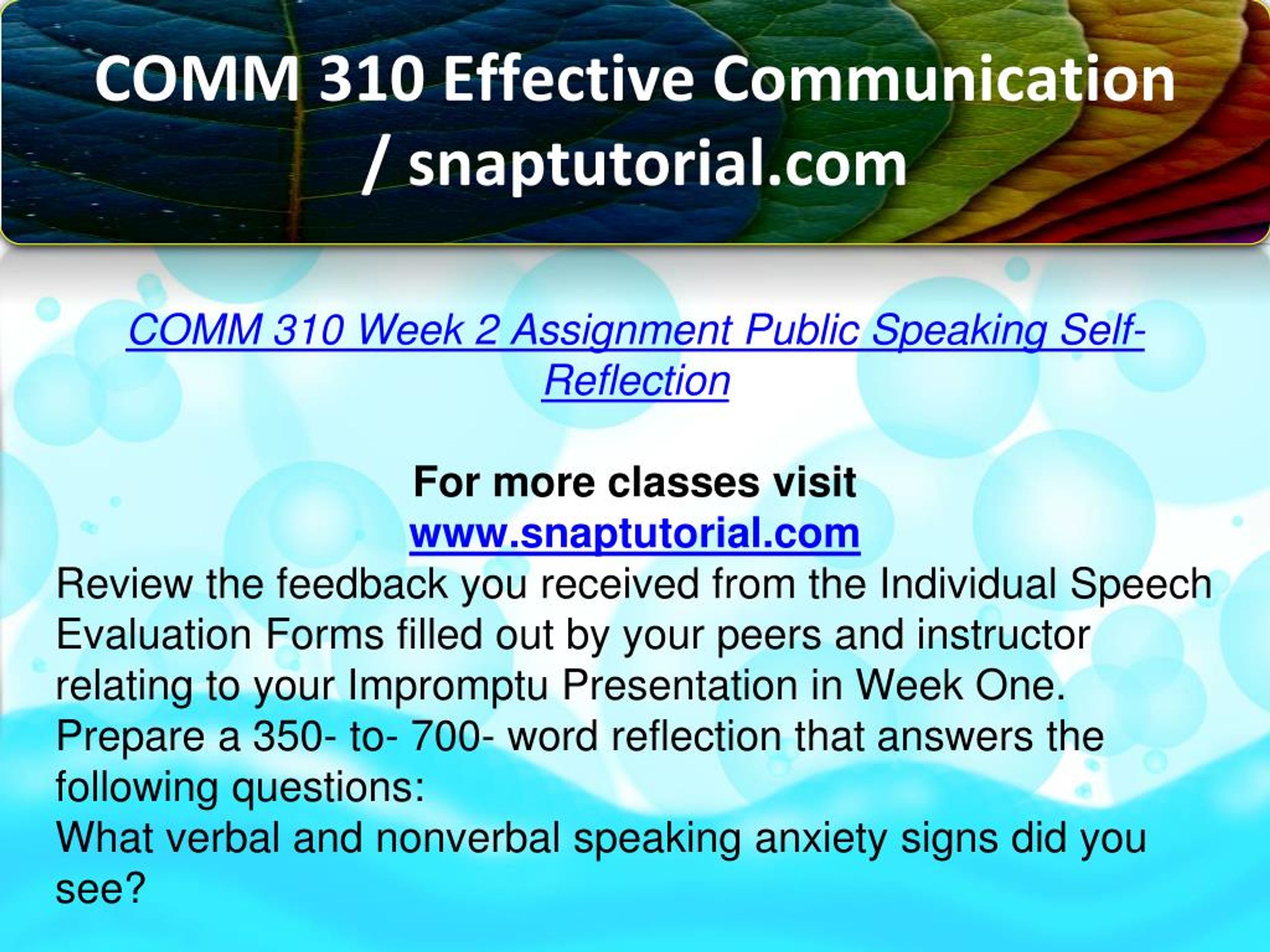 COMM 310 Effective Communication / snaptutorial.com

COMM 310 Week 2 Assignment Public Speaking Self-Reflection

For more classes visit
www.snaptutorial.com
Review the feedback you received from the Individual Speech Evaluation Forms filled out by your peers and instructor relating to your Impromptu Presentation in Week One.
Prepare a 350- to- 700- word reflection that answers the following questions:
What verbal and nonverbal speaking anxiety signs did you see?